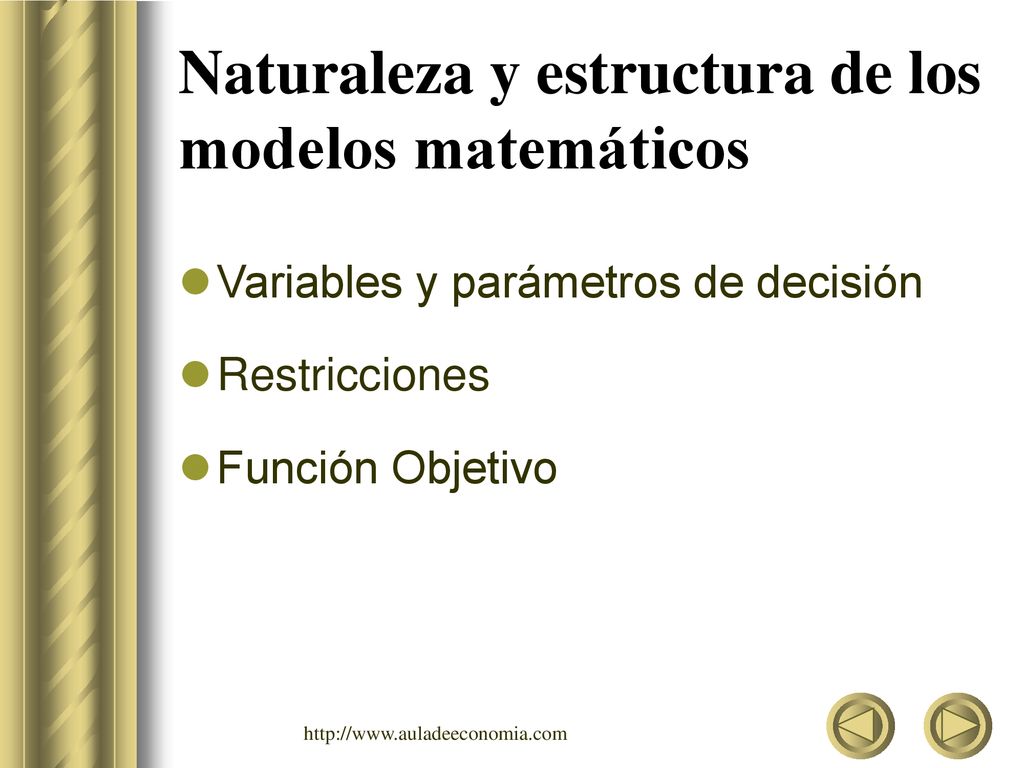 Naturaleza y estructura de los modelos matemáticos

- Variables y parámetros de decisión
- Restricciones
- Función Objetivo

http://www.auladeeconomia.com